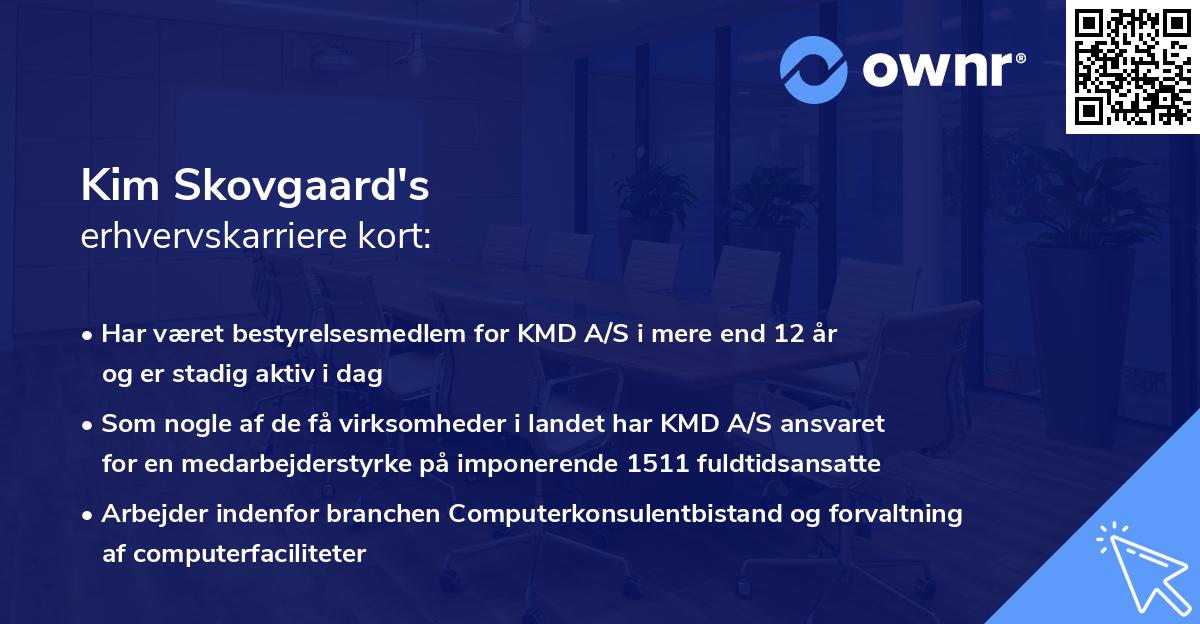 ownr®

Kim Skovgaard's
erhvervskarriere kort:

• Har været bestyrelsesmedlem for KMD A/S i mere end 12 år og er stadig aktiv i dag

• Som nogle af de få virksomheder i landet har KMD A/S ansvaret for en medarbejderstyrke på imponerende 1511 fuldtidsansatte

• Arbejder indenfor branchen Computerkonsulentbistand og forvaltning af computerfaciliteter